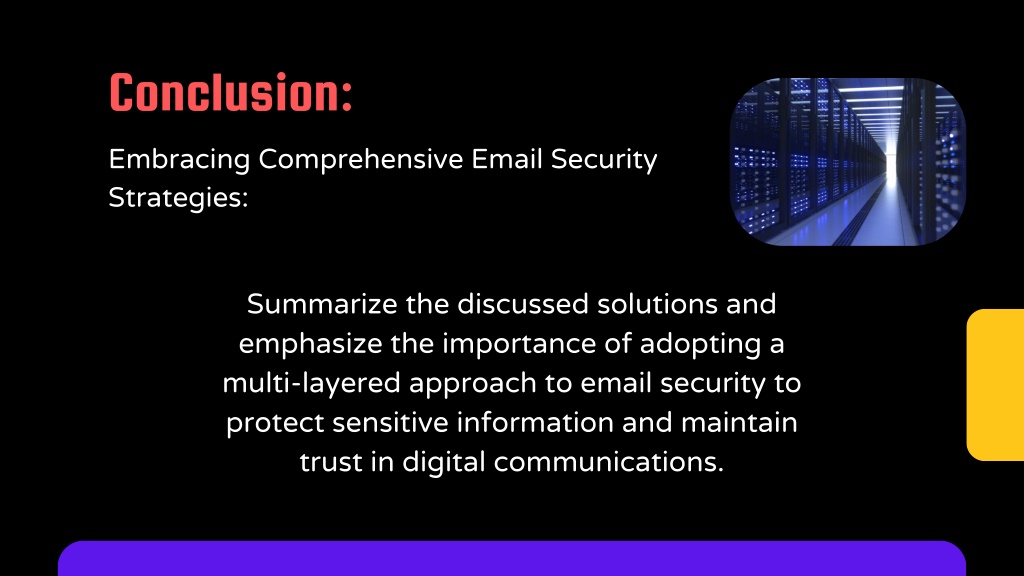 Conclusion:

Embracing Comprehensive Email Security Strategies:

Summarize the discussed solutions and emphasize the importance of adopting a multi-layered approach to email security to protect sensitive information and maintain trust in digital communications.